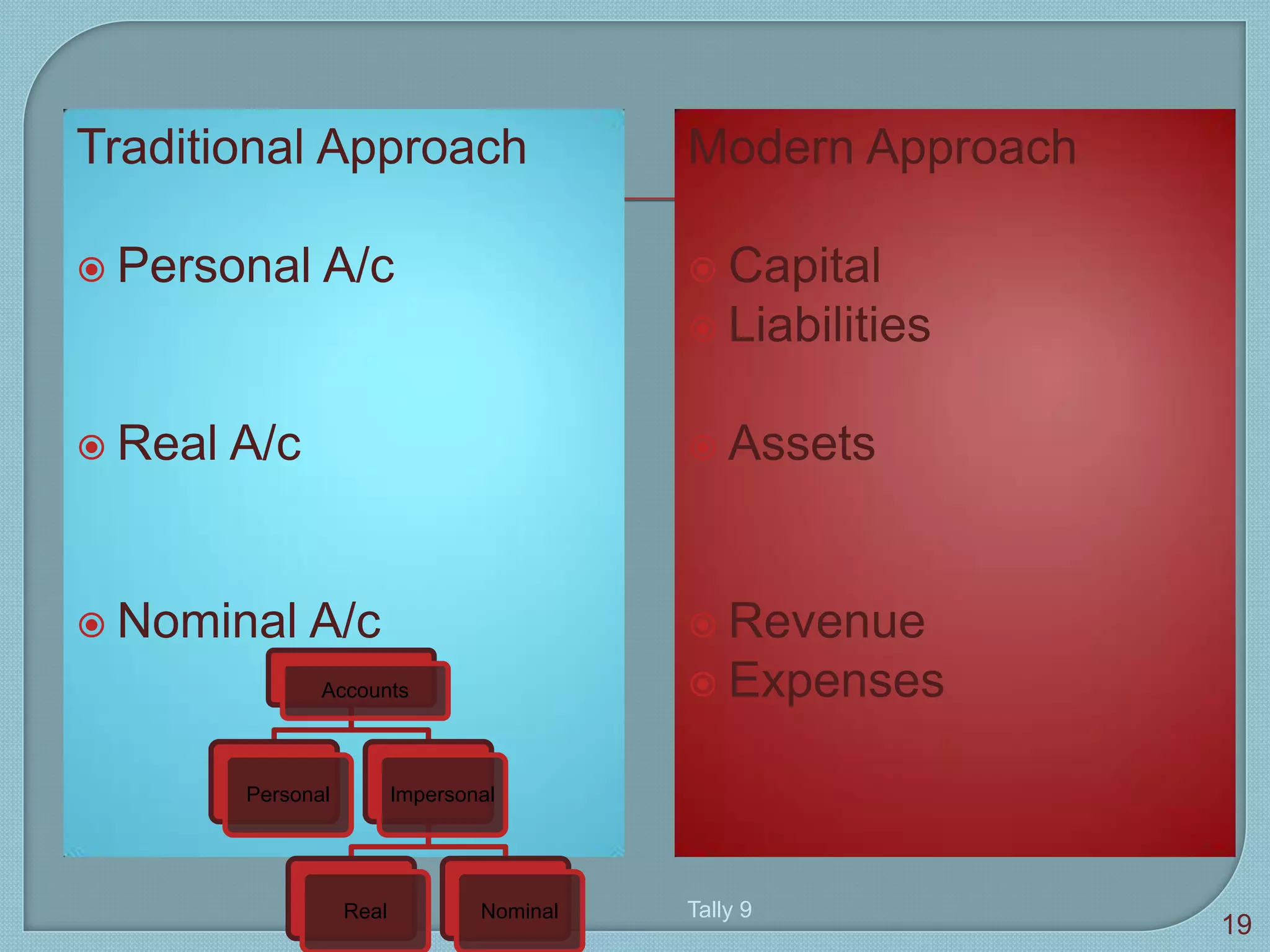 Traditional Approach

Personal A/c

Real A/c

Nominal A/c

Accounts

Personal

Impersonal

Real

Nominal

Modern Approach

Capital
Liabilities

Assets

Revenue
Expenses

Tally 9

19